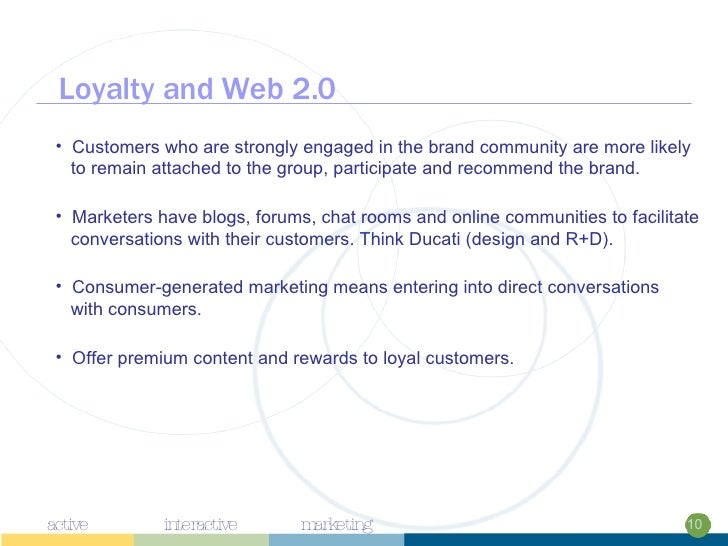 Loyalty and Web 2.0

• Customers who are strongly engaged in the brand community are more likely to remain attached to the group, participate and recommend the brand.

• Marketers have blogs, forums, chat rooms and online communities to facilitate conversations with their customers. Think Ducati (design and R+D).

• Consumer-generated marketing means entering into direct conversations with consumers.

• Offer premium content and rewards to loyal customers.

active interactive marketing

10